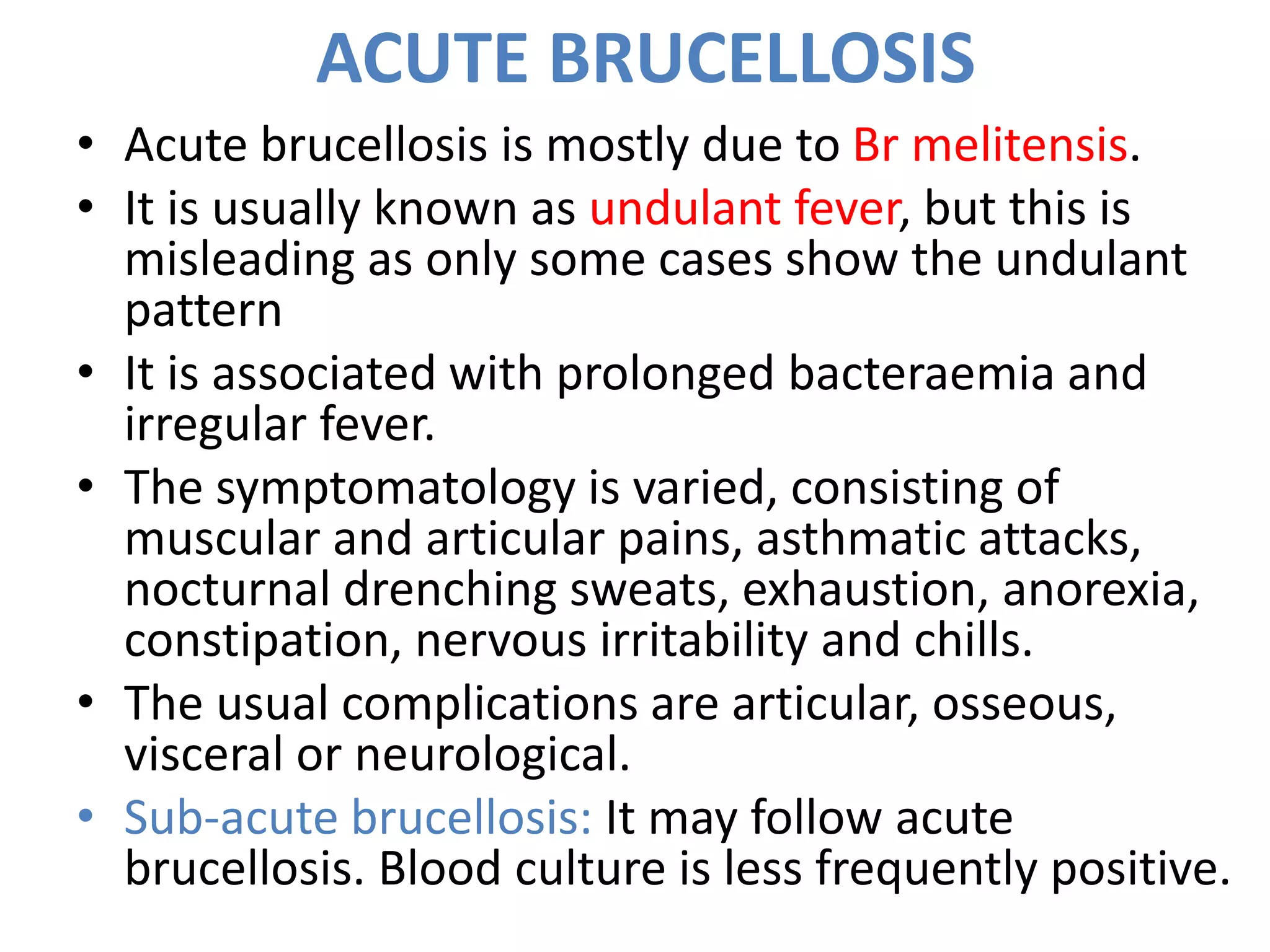 ACUTE BRUCELLOSIS

• Acute brucellosis is mostly due to Br melitensis.
• It is usually known as undulant fever, but this is misleading as only some cases show the undulant pattern
• It is associated with prolonged bacteraemia and irregular fever.
• The symptomatology is varied, consisting of muscular and articular pains, asthmatic attacks, nocturnal drenching sweats, exhaustion, anorexia, constipation, nervous irritability and chills.
• The usual complications are articular, osseous, visceral or neurological.
• Sub-acute brucellosis: It may follow acute brucellosis. Blood culture is less frequently positive.